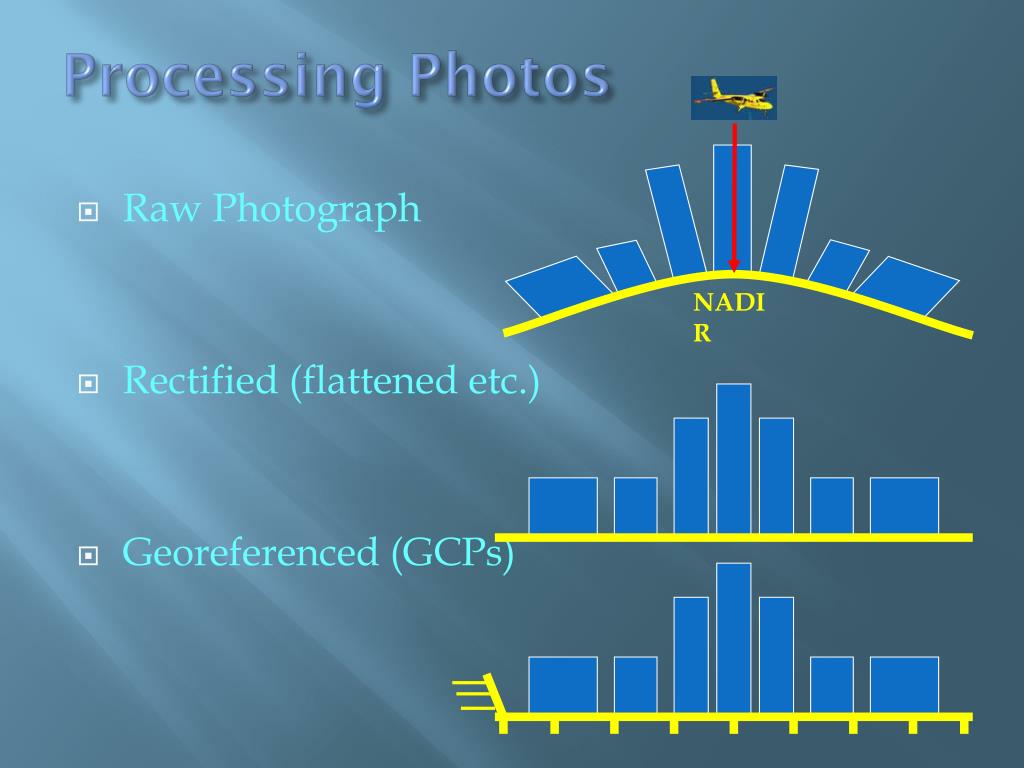 Processing Photos

Raw Photograph

NADI
R

Rectified (flattened etc.)

Georeferenced (GCPs)